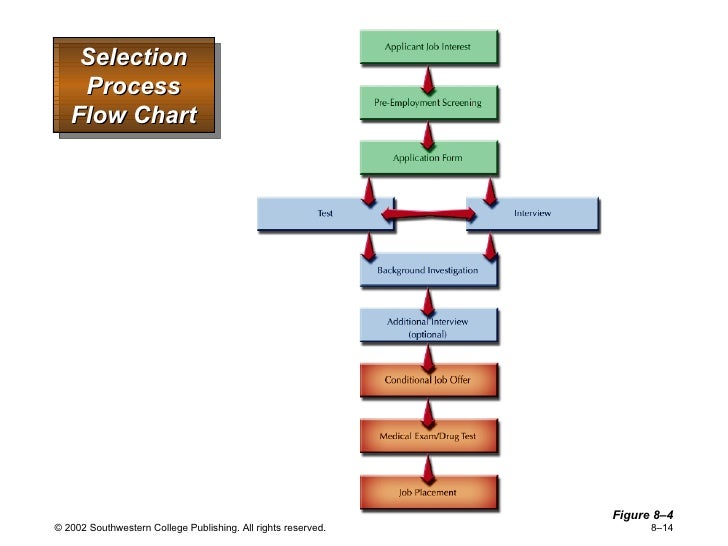 Selection Process Flow Chart

Applicant Job Interest

Pre-Employment Screening

Application Form

Test

Interview

Background Investigation

Additional Interview (optional)

Conditional Job Offer

Medical Exam/Drug Test

Job Placement

Figure 8–4

© 2002 Southwestern College Publishing. All rights reserved.

8–14